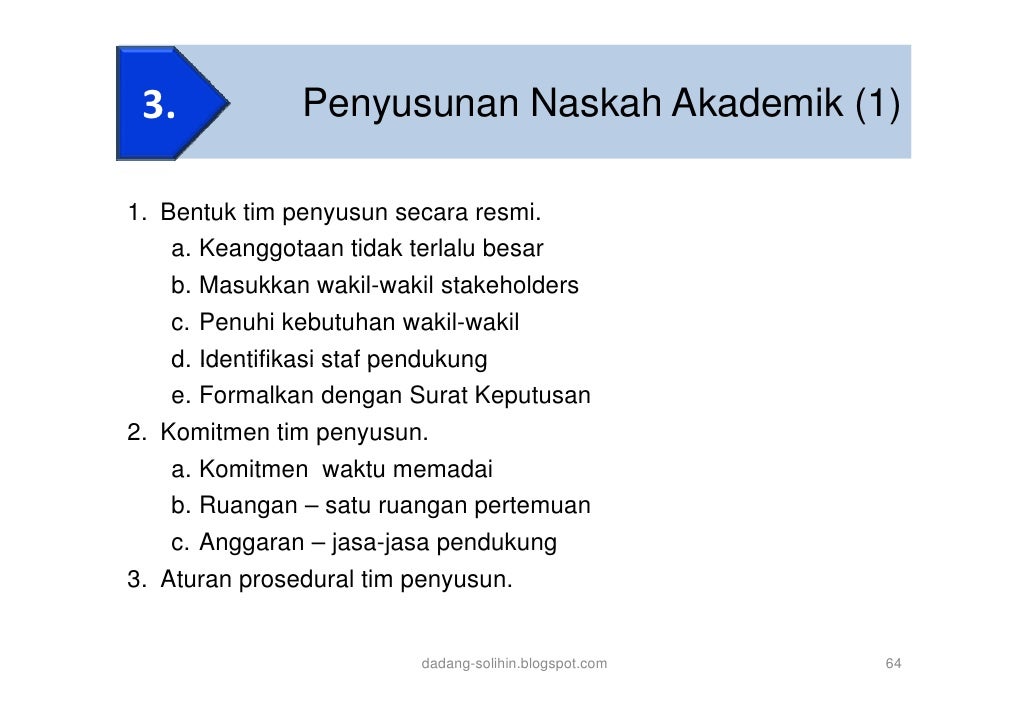 3.

Penyusunan Naskah Akademik (1)

1. Bentuk tim penyusun secara resmi.
a. Keanggotaan tidak terlalu besar
b. Masukkan wakil-wakil stakeholders
c. Penuhi kebutuhan wakil-wakil
d. Identifikasi staf pendukung
e. Formalkan dengan Surat Keputusan
2. Komitmen tim penyusun.
a. Komitmen waktu memadai
b. Ruangan – satu ruangan pertemuan
c. Anggaran – jasa-jasa pendukung
3. Aturan prosedural tim penyusun.

dadang-solihin.blogspot.com

64